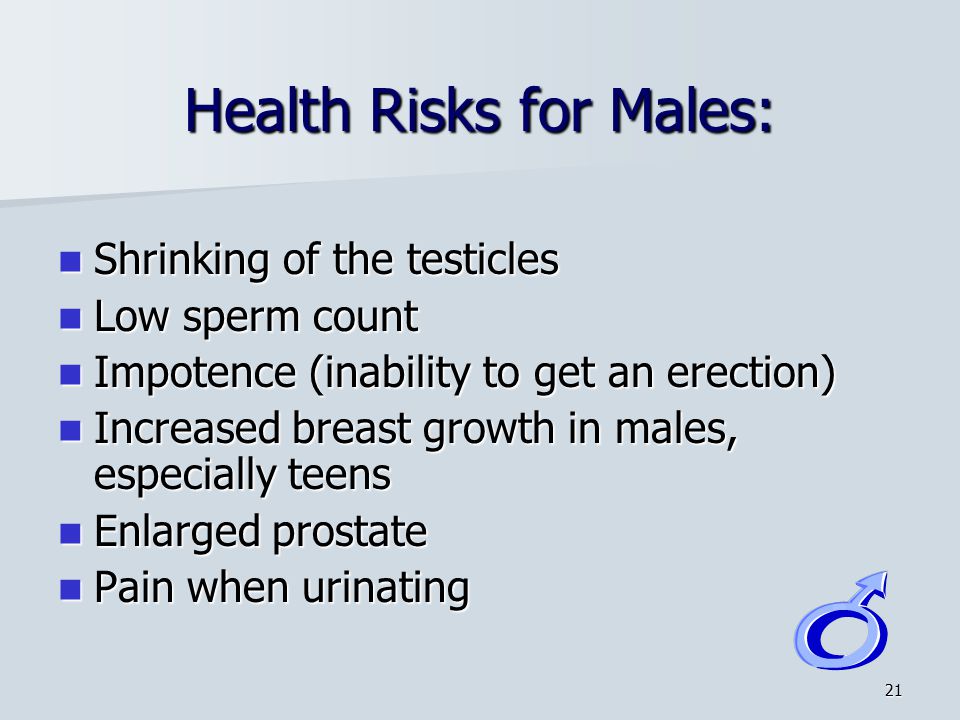 Health Risks for Males:

- Shrinking of the testicles
- Low sperm count
- Impotence (inability to get an erection)
- Increased breast growth in males, especially teens
- Enlarged prostate
- Pain when urinating

21